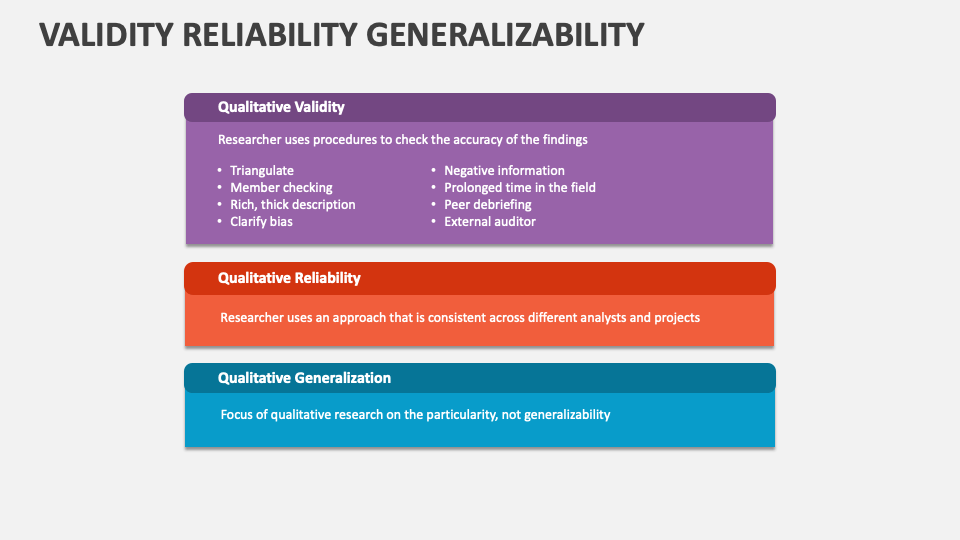 VALIDITY RELIABILITY GENERALIZABILITY

Qualitative Validity

Researcher uses procedures to check the accuracy of the findings

• Triangulate
• Member checking
• Rich, thick description
• Clarify bias

• Negative information
• Prolonged time in the field
• Peer debriefing
• External auditor

Qualitative Reliability

Researcher uses an approach that is consistent across different analysts and projects

Qualitative Generalization

Focus of qualitative research on the particularity, not generalizability